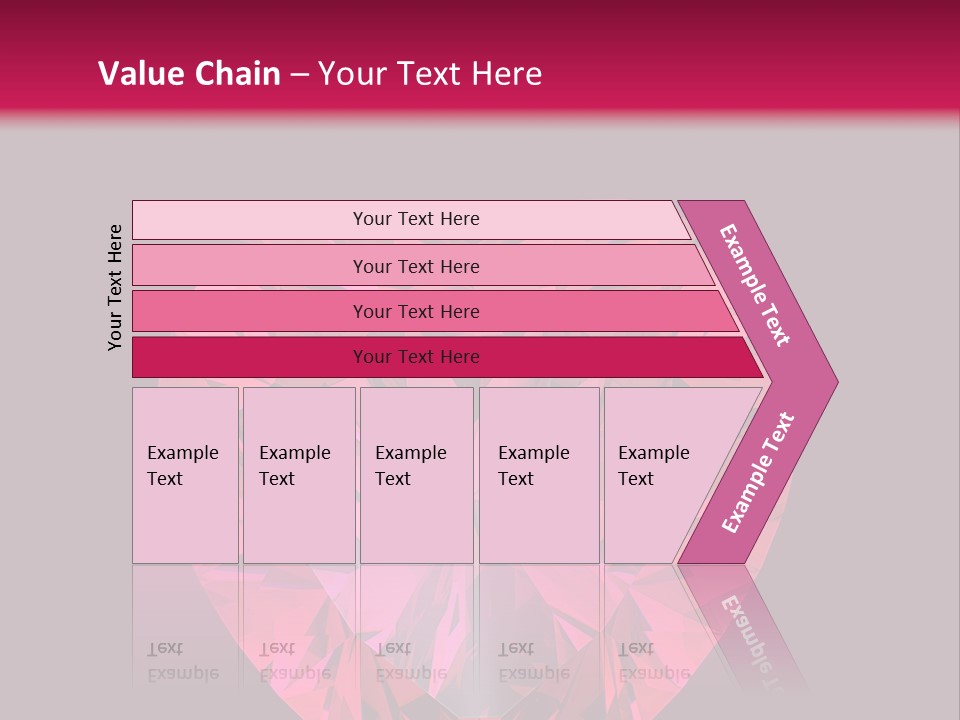 Value Chain – Your Text Here

Your Text Here

Your Text Here

Your Text Here

Your Text Here

Your Text Here

Example Text

Example Text

Example Text

Example Text

Example Text

Example Text

Example Text